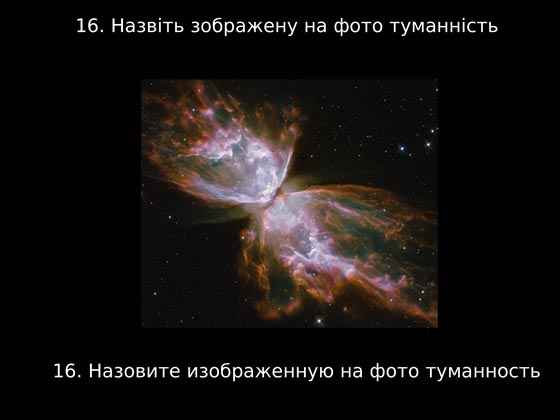 16. Назвіть зображену на фото туманність

16. Назовите изображенную на фото туманность